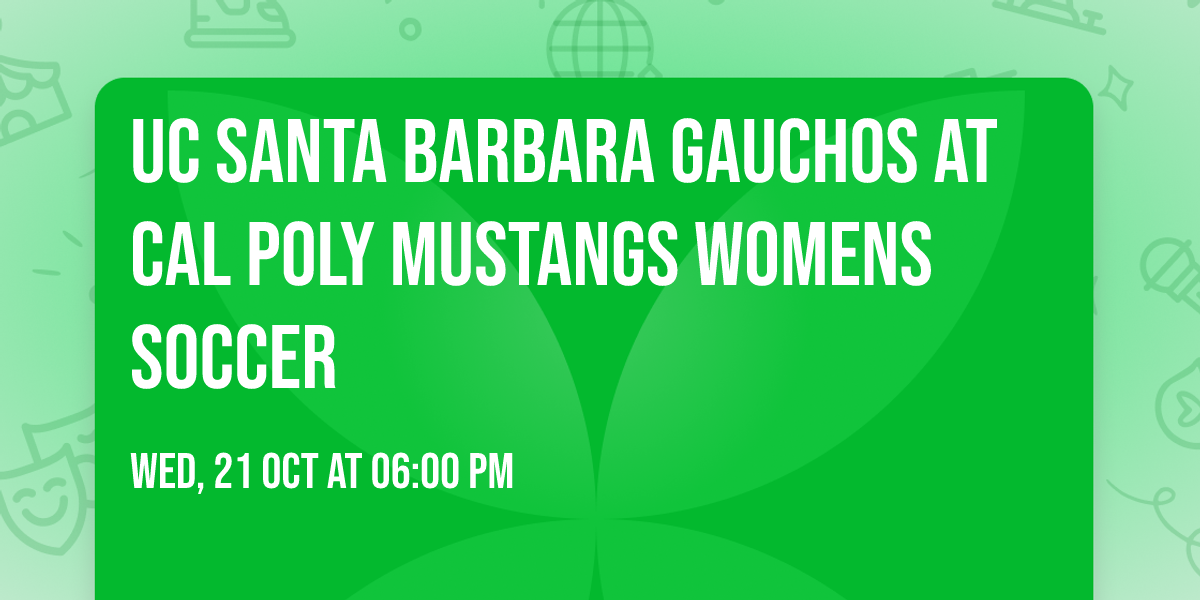 UC SANTA BARBARA GAUCHOS AT CAL POLY MUSTANGS WOMENS SOCCER

WED, 21 OCT AT 06:00 PM